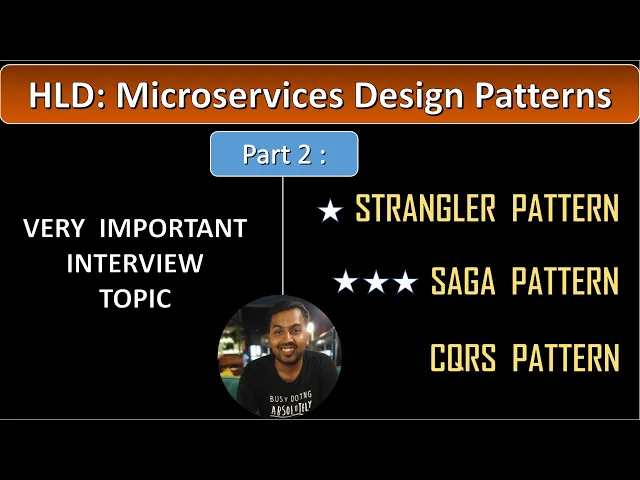 HLD: Microservices Design Patterns

Part 2 :

VERY IMPORTANT INTERVIEW TOPIC

★ STRANGLER PATTERN

★★★ SAGA PATTERN

CQRS PATTERN

BUSY DOING ABSOLUTELY